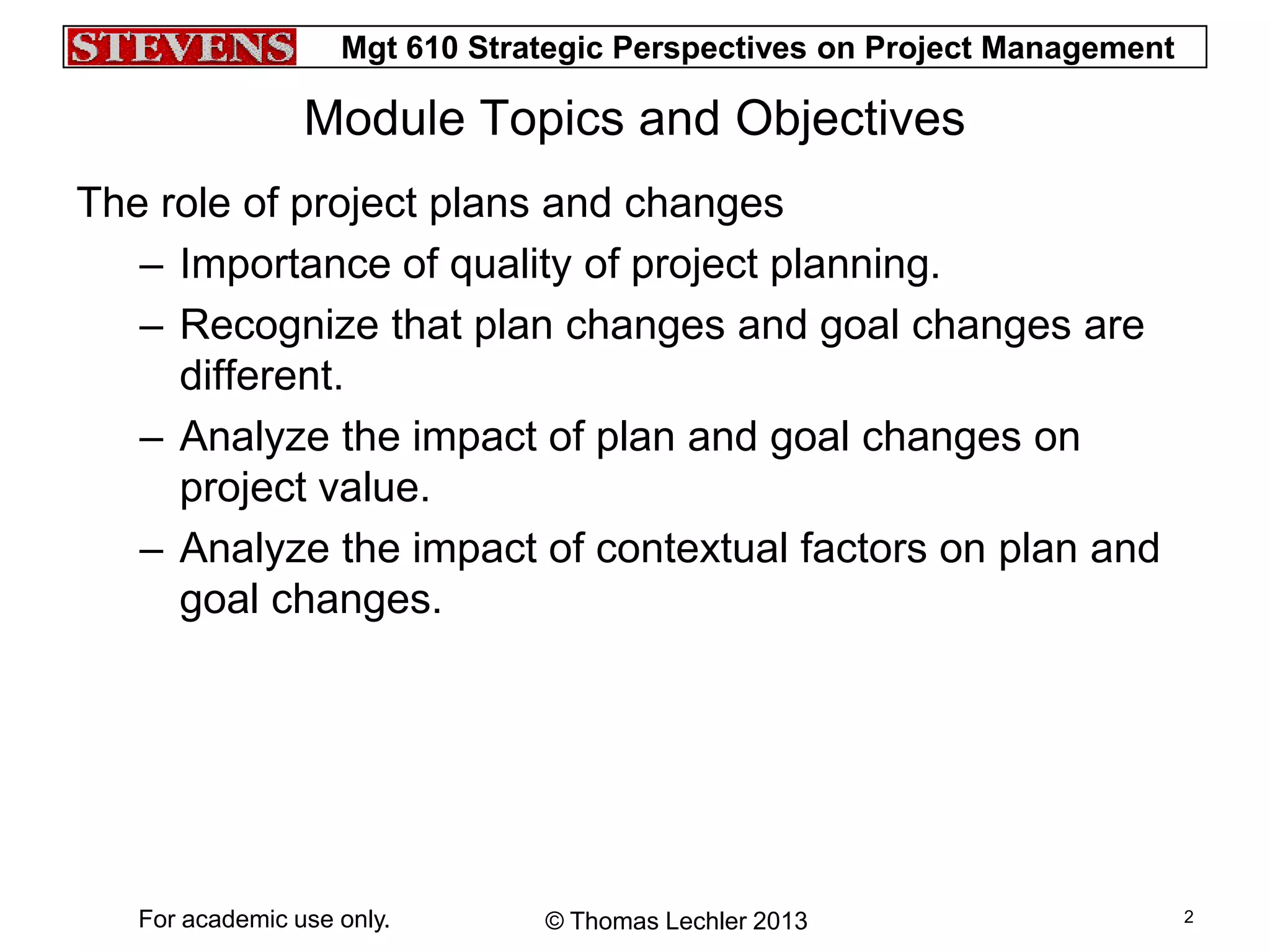 STEVENS Mgt 610 Strategic Perspectives on Project Management

Module Topics and Objectives

The role of project plans and changes

– Importance of quality of project planning.

– Recognize that plan changes and goal changes are different.

– Analyze the impact of plan and goal changes on project value.

– Analyze the impact of contextual factors on plan and goal changes.

For academic use only.

© Thomas Lechler 2013

2